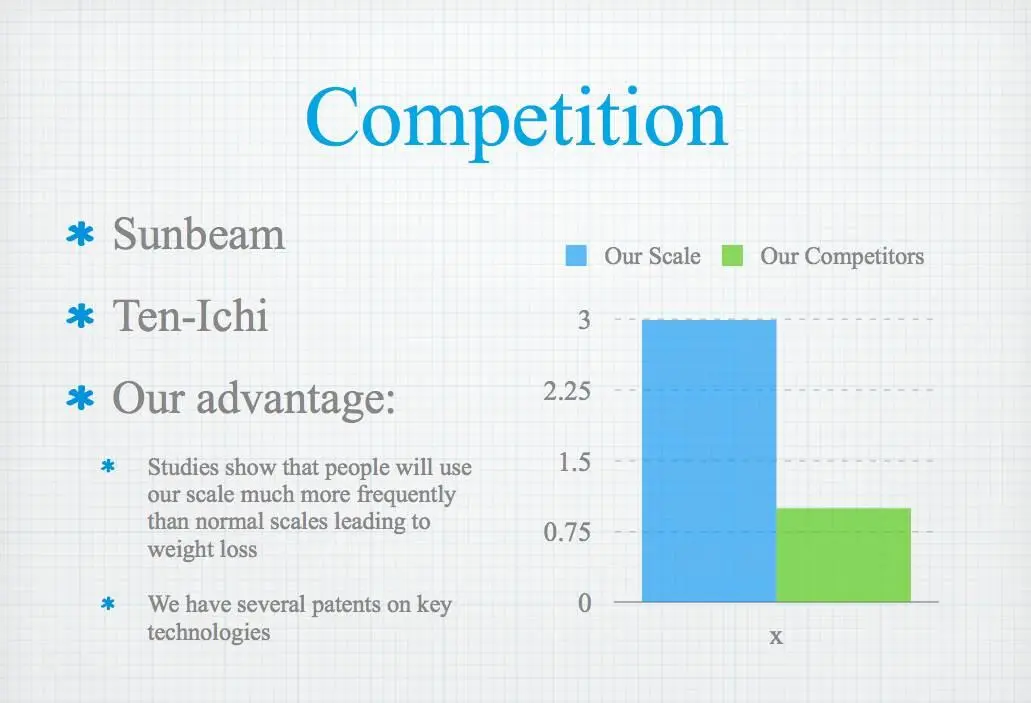 Competition

* Sunbeam
* Ten-Ichi
* Our advantage:
    * Studies show that people will use our scale much more frequently than normal scales leading to weight loss
    * We have several patents on key technologies

Our Scale   Our Competitors

3
2.25
1.5
0.75
0

x